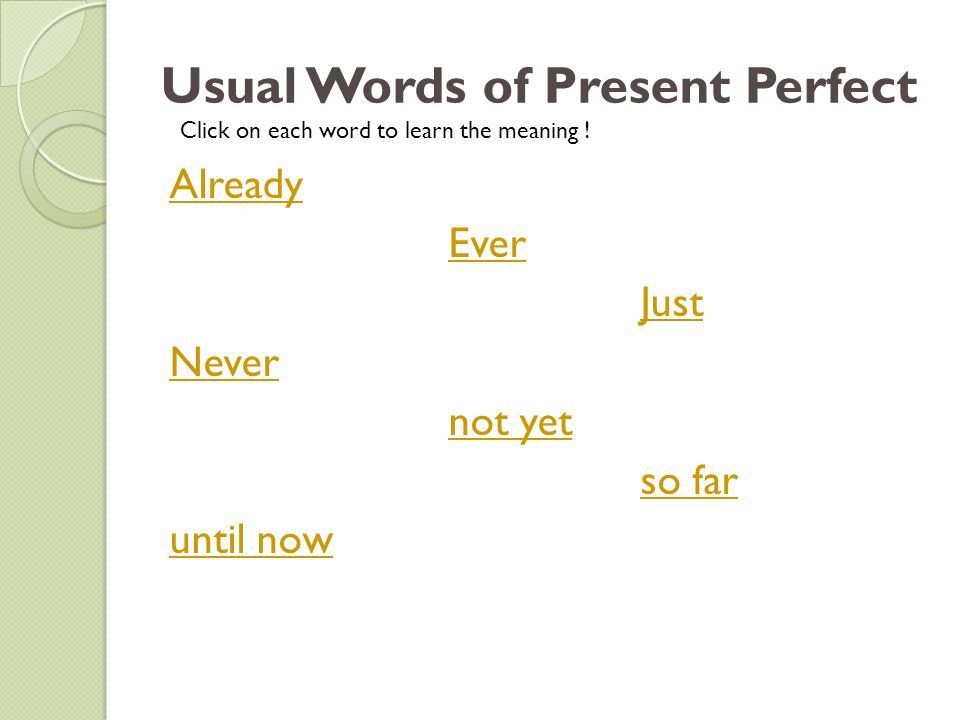 Usual Words of Present Perfect

Click on each word to learn the meaning !

Already

Ever

Just

Never

not yet

so far

until now